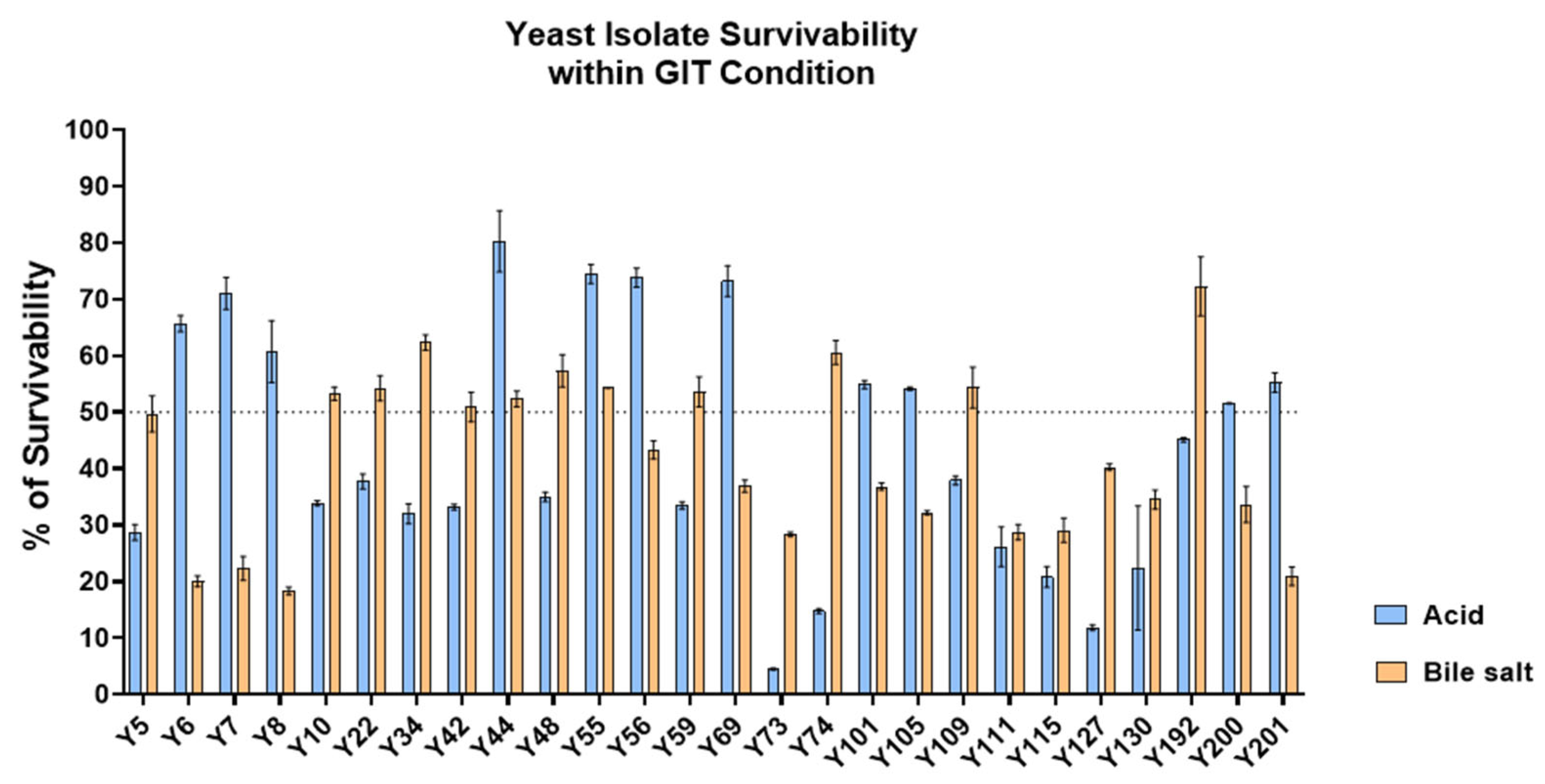 Yeast Isolate Survivability within GIT Condition

% of Survivability

100
90
80
70
60
50
40
30
20
10
0

Y5 Y6 Y7 Y8 Y10 Y22 Y34 Y42 Y44 Y48 Y55 Y56 Y59 Y69 Y73 Y74 Y101 Y105 Y109 Y111 Y115 Y127 Y130 Y192 Y200 Y201

Acid
Bile salt